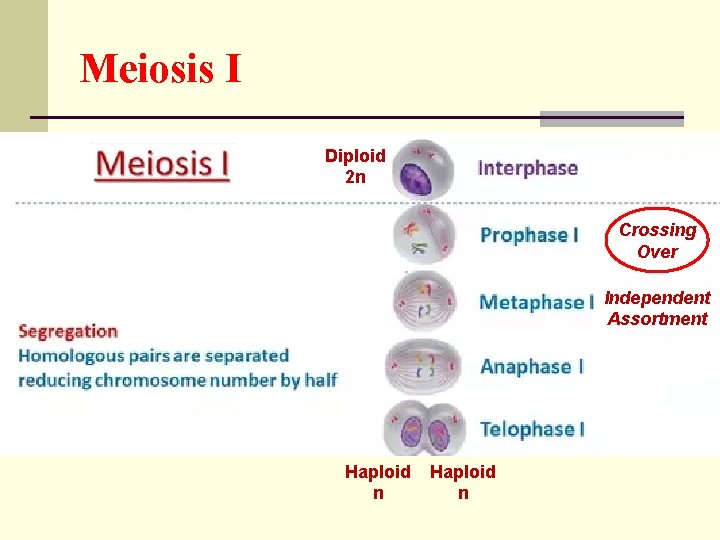 Meiosis I

Meiosis I

Diploid
2n

Interphase

Prophase I

Crossing Over

Metaphase I

Independent Assortment

Segregation
Homologous pairs are separated reducing chromosome number by half

Anaphase I

Telophase I

Haploid
n

Haploid
n